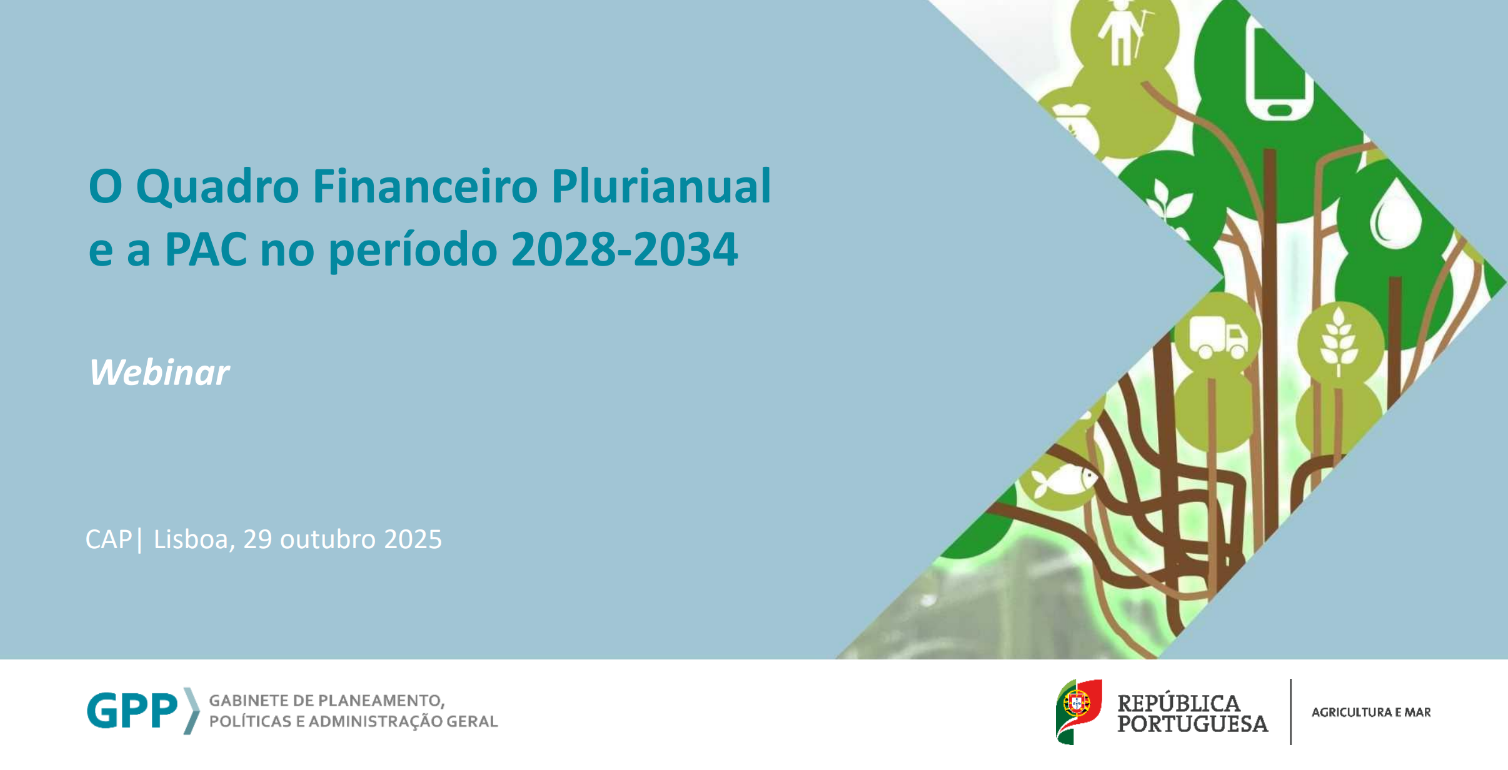 O Quadro Financeiro Plurianual e a PAC no período 2028-2034

Webinar

CAP| Lisboa, 29 outubro 2025

GPP GABINETE DE PLANEAMENTO, POLÍTICAS E ADMINISTRAÇÃO GERAL

REPÚBLICA PORTUGUESA

AGRICULTURA E MAR